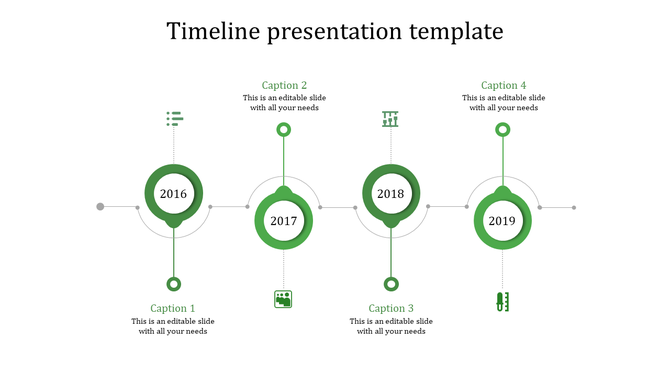 Timeline presentation template

Caption 2
This is an editable slide with all your needs

Caption 4
This is an editable slide with all your needs

2016

2017

2018

2019

Caption 1
This is an editable slide with all your needs

Caption 3
This is an editable slide with all your needs